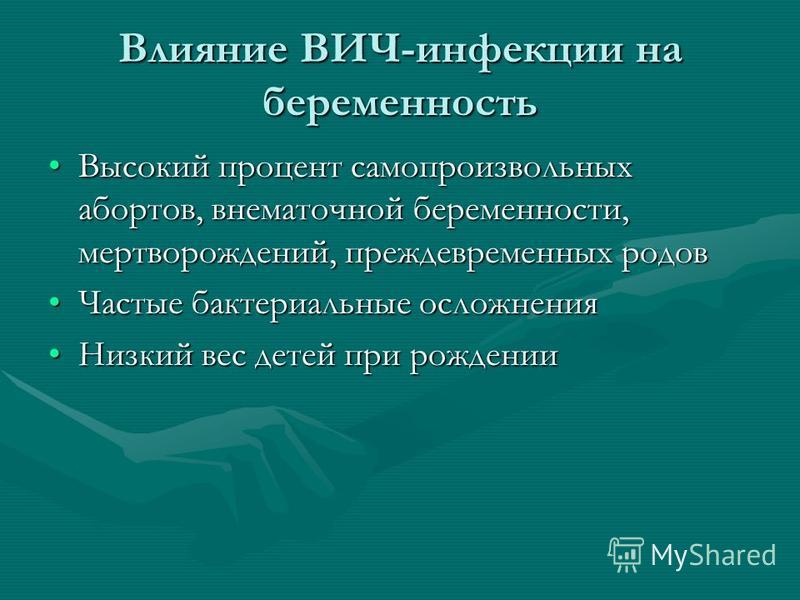 Влияние ВИЧ-инфекции на беременность

• Высокий процент самопроизвольных абортов, внематочной беременности, мертворождений, преждевременных родов
• Частые бактериальные осложнения
• Низкий вес детей при рождении

MyShared